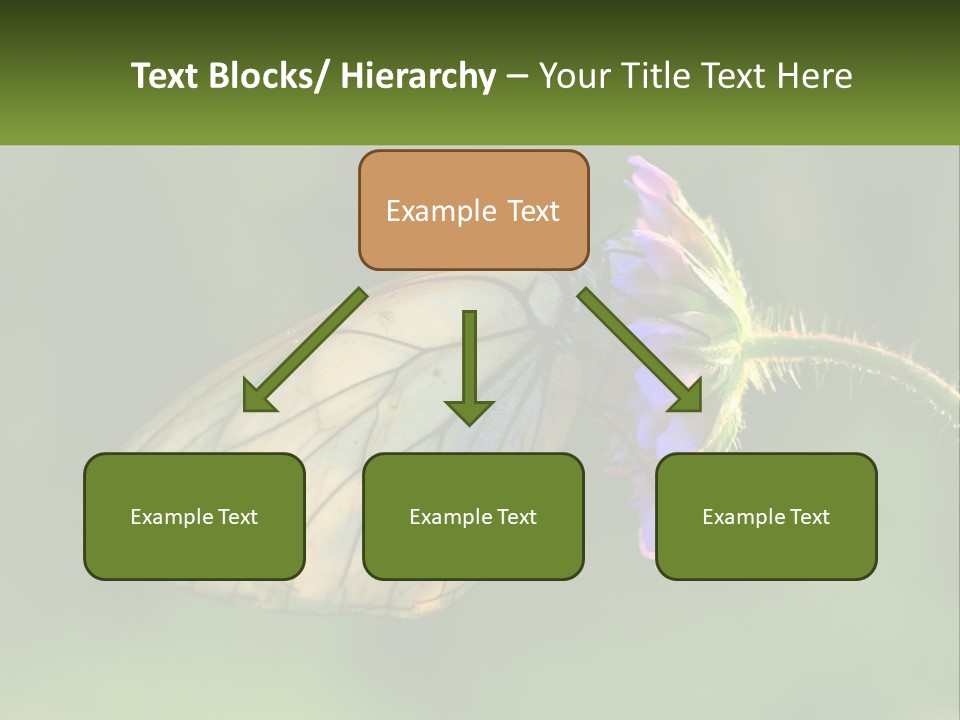 Text Blocks/ Hierarchy – Your Title Text Here

Example Text

Example Text

Example Text

Example Text